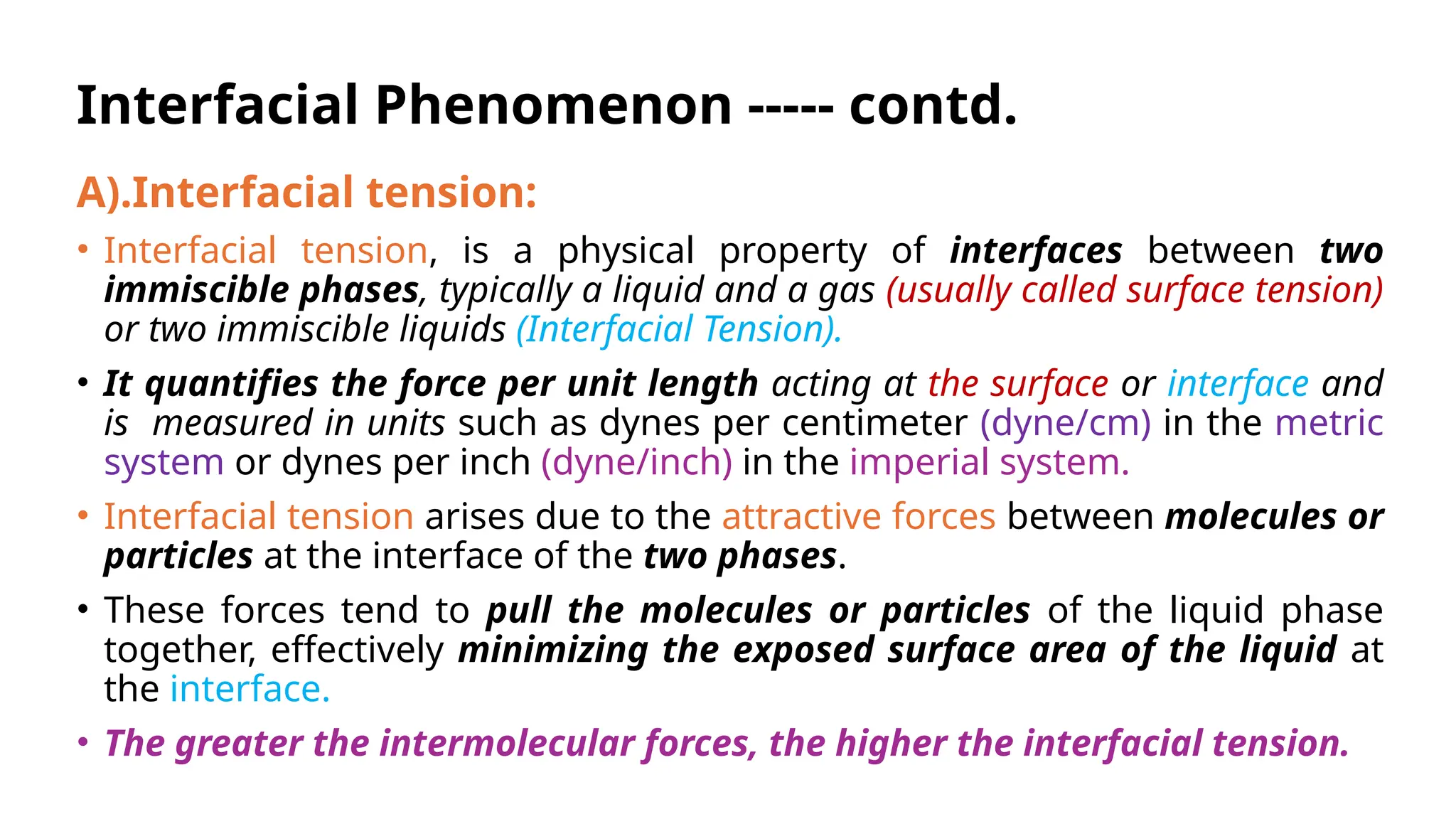 Interfacial Phenomenon ----- contd.

A).Interfacial tension:

• Interfacial tension, is a physical property of interfaces between two immiscible phases, typically a liquid and a gas (usually called surface tension) or two immiscible liquids (Interfacial Tension).

• It quantifies the force per unit length acting at the surface or interface and is measured in units such as dynes per centimeter (dyne/cm) in the metric system or dynes per inch (dyne/inch) in the imperial system.

• Interfacial tension arises due to the attractive forces between molecules or particles at the interface of the two phases.

• These forces tend to pull the molecules or particles of the liquid phase together, effectively minimizing the exposed surface area of the liquid at the interface.

• The greater the intermolecular forces, the higher the interfacial tension.